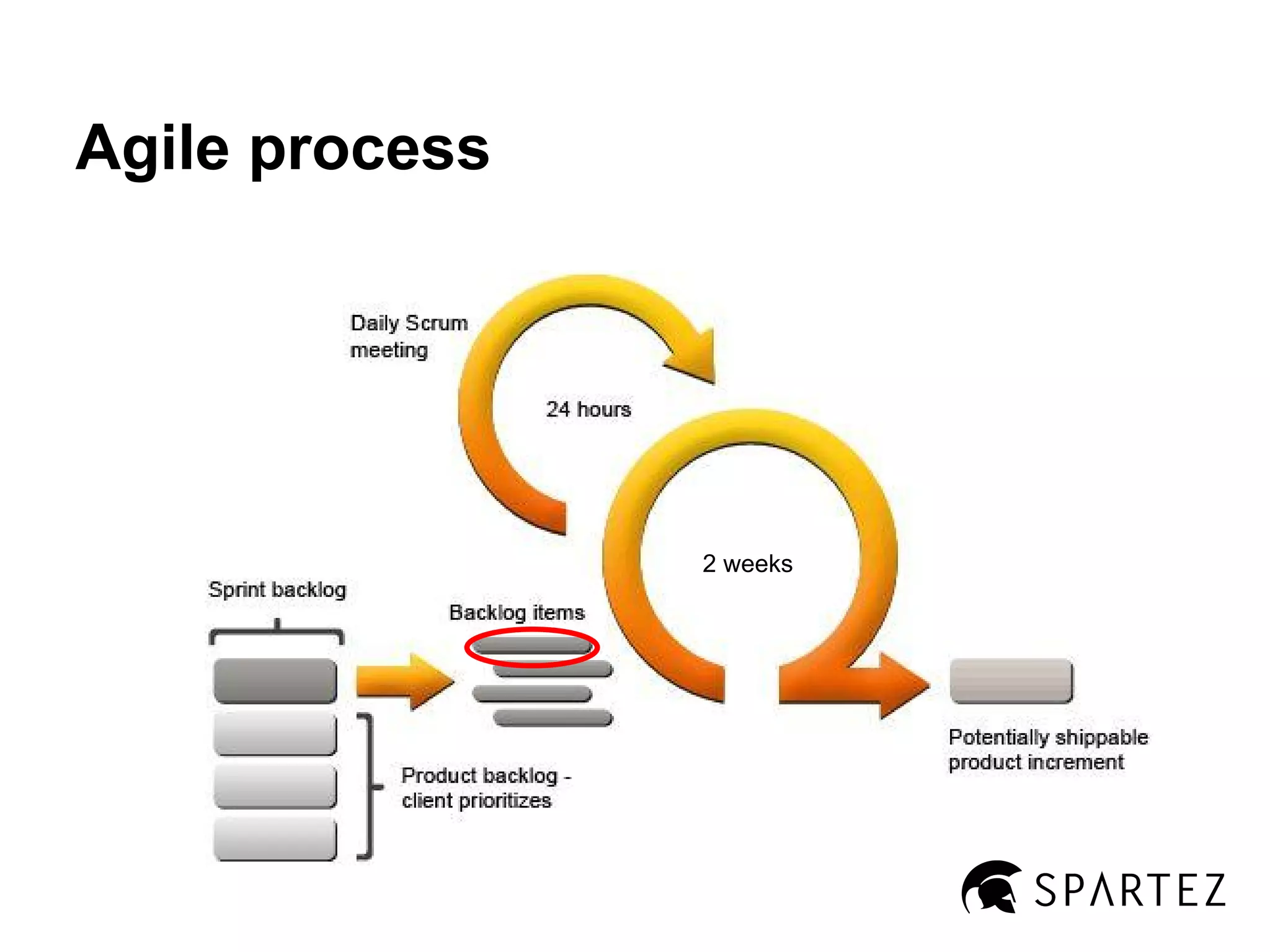 Agile process

Daily Scrum meeting

24 hours

2 weeks

Sprint backlog

Backlog items

Product backlog - client prioritizes

Potentially shippable product increment

SPARTEZ